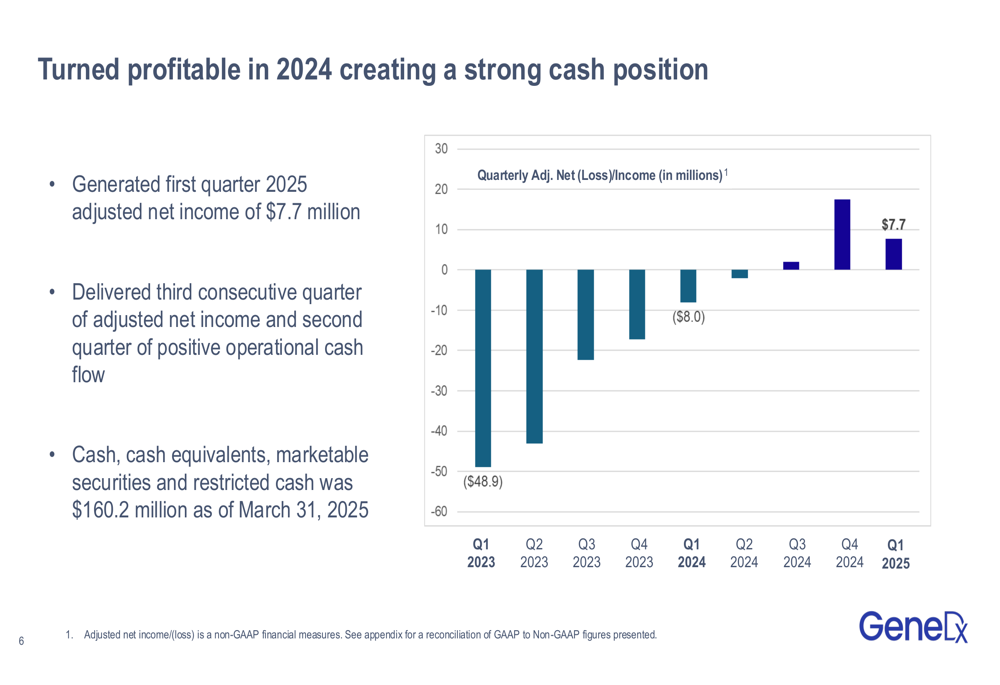 Turned profitable in 2024 creating a strong cash position

• Generated first quarter 2025 adjusted net income of $7.7 million

• Delivered third consecutive quarter of adjusted net income and second quarter of positive operational cash flow

• Cash, cash equivalents, marketable securities and restricted cash was $160.2 million as of March 31, 2025

Quarterly Adj. Net (Loss)/Income (in millions) 1

30
20
10
0
-10
-20
-30
-40
-50
-60

($48.9)
($8.0)
$7.7

Q1 2023
Q2 2023
Q3 2023
Q4 2023
Q1 2024
Q2 2024
Q3 2024
Q4 2024
Q1 2025

6

1. Adjusted net income/(loss) is a non-GAAP financial measures. See appendix for a reconciliation of GAAP to Non-GAAP figures presented.

GeneDx